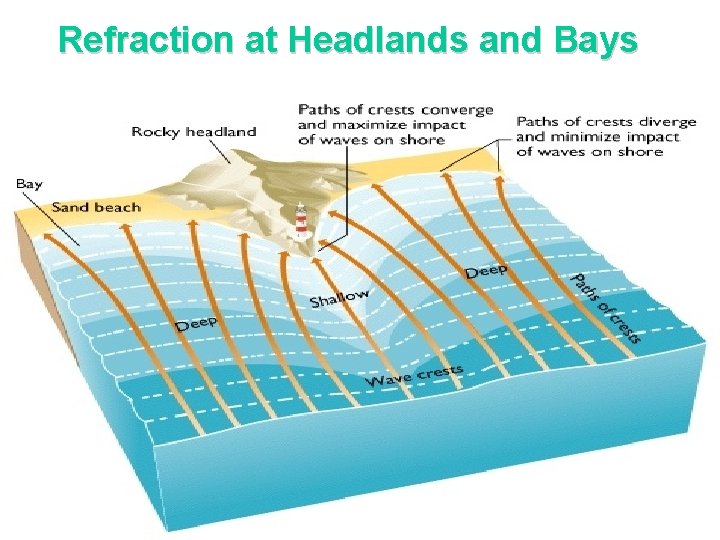 Refraction at Headlands and Bays

Rocky headland

Paths of crests converge and maximize impact of waves on shore

Paths of crests diverge and minimize impact of waves on shore

Bay

Sand beach

Deep

Shallow

Deep

Paths of crests

Wave crests